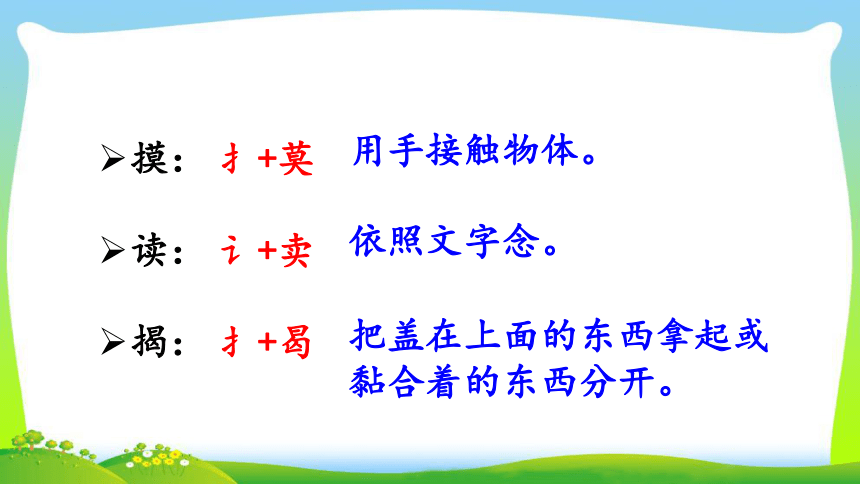 ➢摸： 扌+莫 用手接触物体。

➢读： 讠+卖 依照文字念。

➢揭： 扌+曷 把盖在上面的东西拿起或黏合着的东西分开。